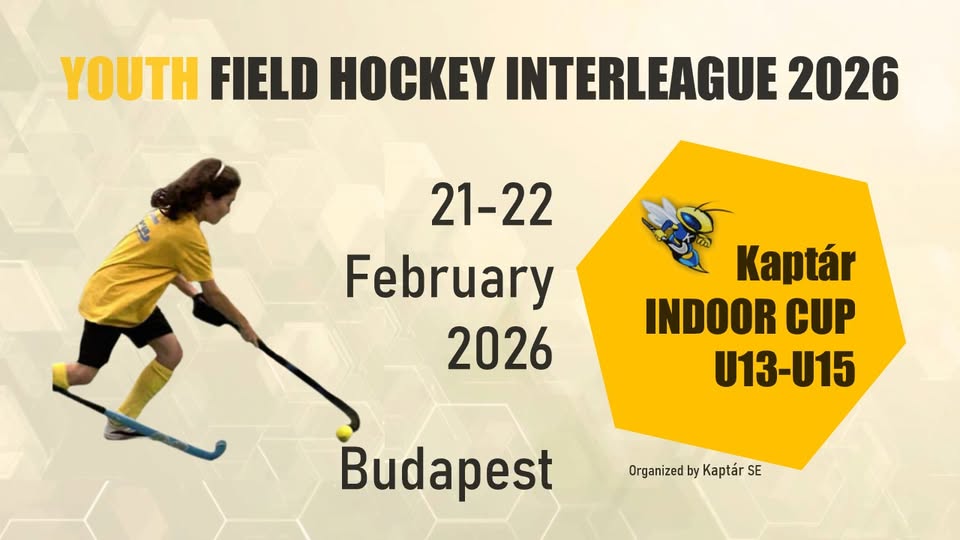 YOUTH FIELD HOCKEY INTERLEAGUE 2026

21-22
February
2026

Budapest

Kaptár
INDOOR CUP
U13-U15

Organized by Kaptár SE